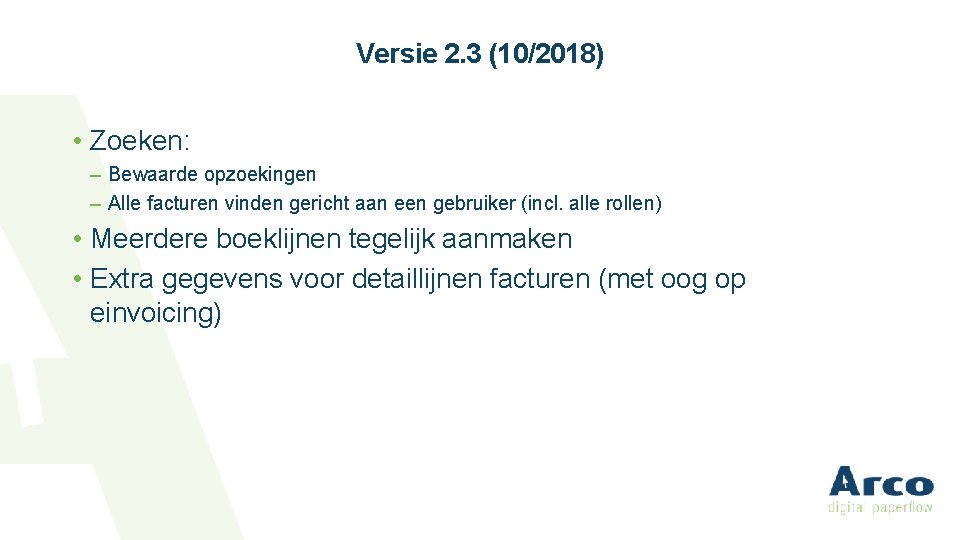 Versie 2.3 (10/2018)

• Zoeken:

– Bewaarde opzoekingen
– Alle facturen vinden gericht aan een gebruiker (incl. alle rollen)

• Meerdere boeklijnen tegelijk aanmaken
• Extra gegevens voor detaillijnen facturen (met oog op einvoicing)

Arco
digital paperflow